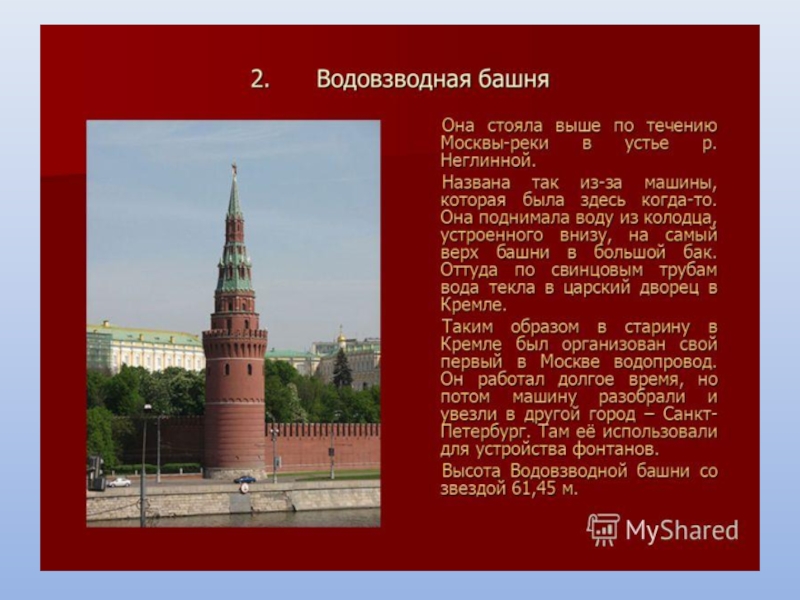 2. Водовзводная башня

Она стояла выше по течению Москвы-реки в устье р. Неглинной.

Названа так из-за машины, которая была здесь когда-то. Она поднимала воду из колодца, устроенного внизу, на самый верх башни в большой бак. Оттуда по свинцовым трубам вода текла в царский дворец в Кремле.

Таким образом в старину в Кремле был организован свой первый в Москве водопровод. Он работал долгое время, но потом машину разобрали и увезли в другой город – Санкт-Петербург. Там её использовали для устройства фонтанов.

Высота Водовзводной башни со звездой 61,45 м.

MyShared